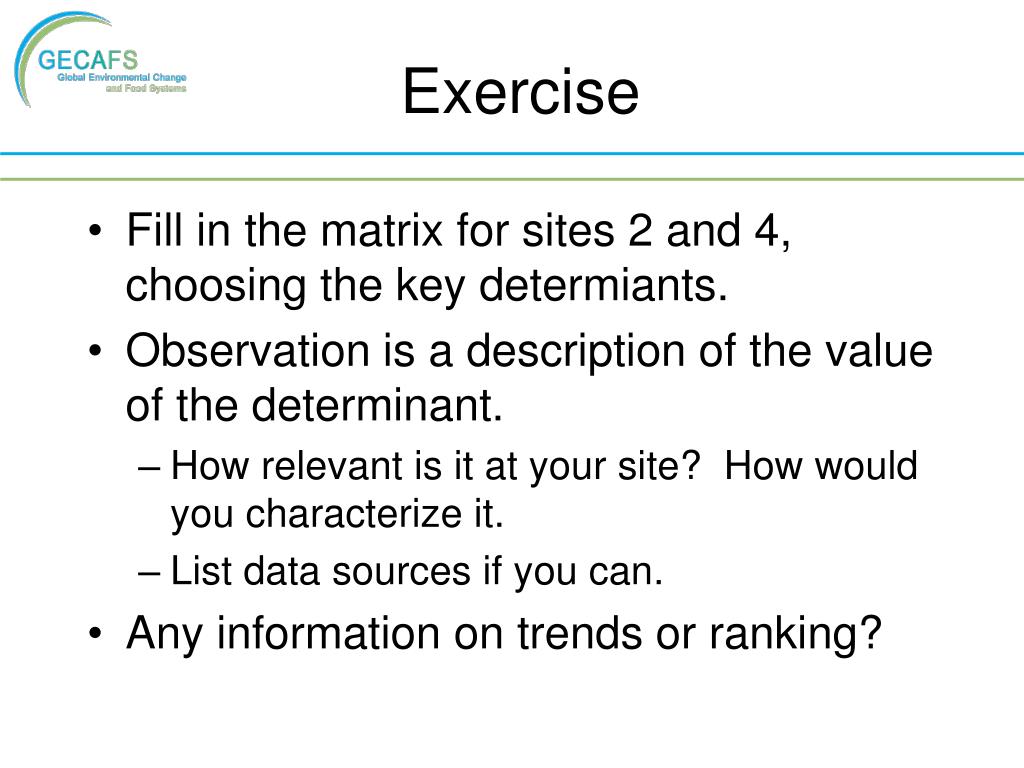 GECAFS
Global Environmental Change and Food Systems

Exercise

• Fill in the matrix for sites 2 and 4, choosing the key determiants.
• Observation is a description of the value of the determinant.
– How relevant is it at your site? How would you characterize it.
– List data sources if you can.
• Any information on trends or ranking?